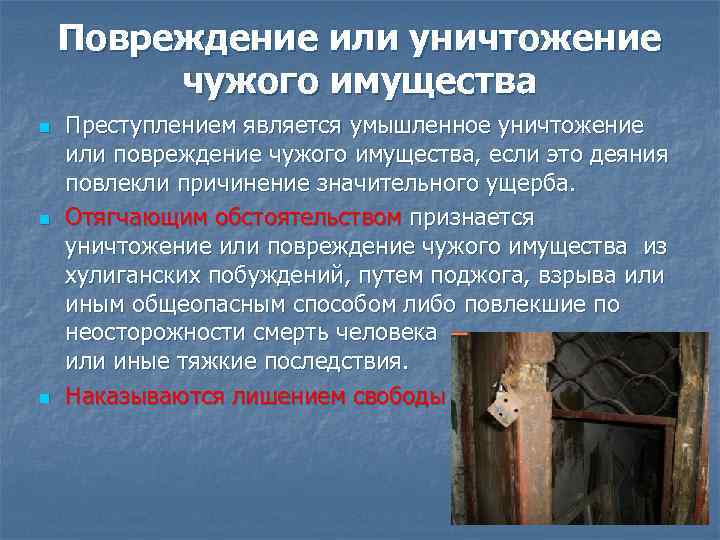 Повреждение или уничтожение чужого имущества

Преступлением является умышленное уничтожение или повреждение чужого имущества, если это деяния повлекли причинение значительного ущерба.

Отягчающим обстоятельством признается уничтожение или повреждение чужого имущества из хулиганских побуждений, путем поджога, взрыва или иным общеопасным способом либо повлекшие по неосторожности смерть человека или иные тяжкие последствия.

Наказываются лишением свободы